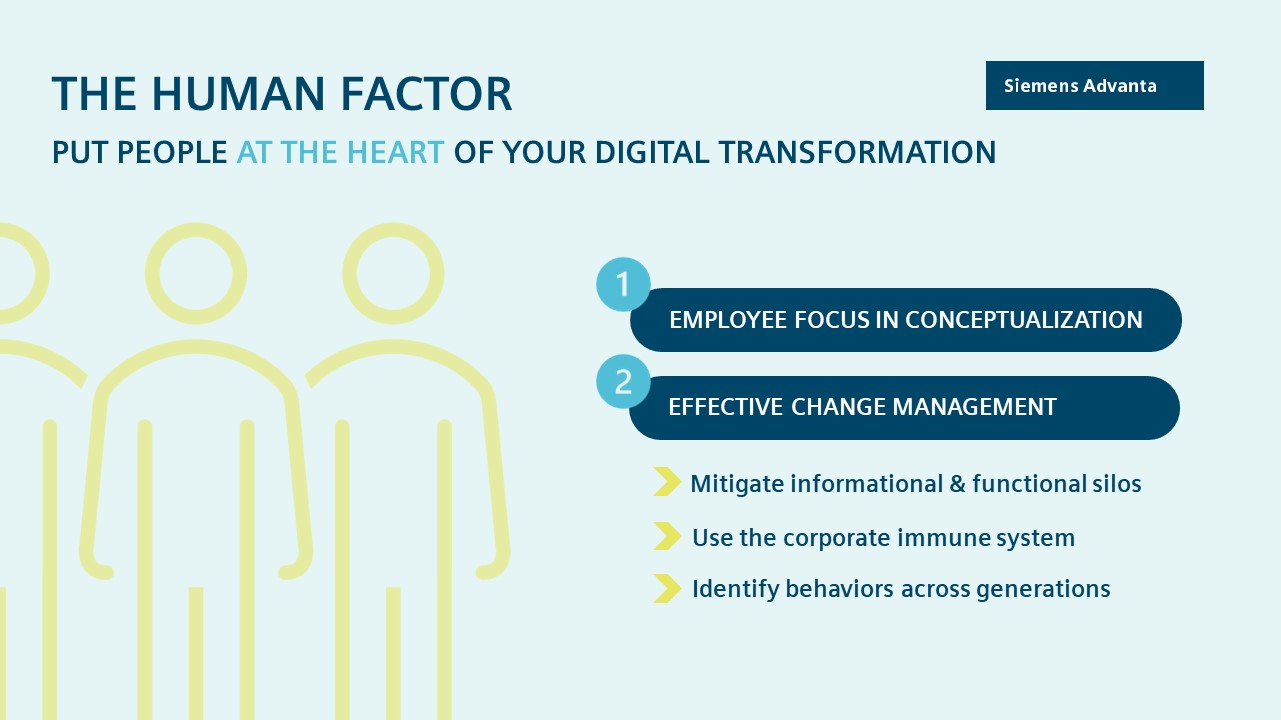 THE HUMAN FACTOR

Siemens Advanta

PUT PEOPLE AT THE HEART OF YOUR DIGITAL TRANSFORMATION

1 EMPLOYEE FOCUS IN CONCEPTUALIZATION

2 EFFECTIVE CHANGE MANAGEMENT

Mitigate informational & functional silos

Use the corporate immune system

Identify behaviors across generations